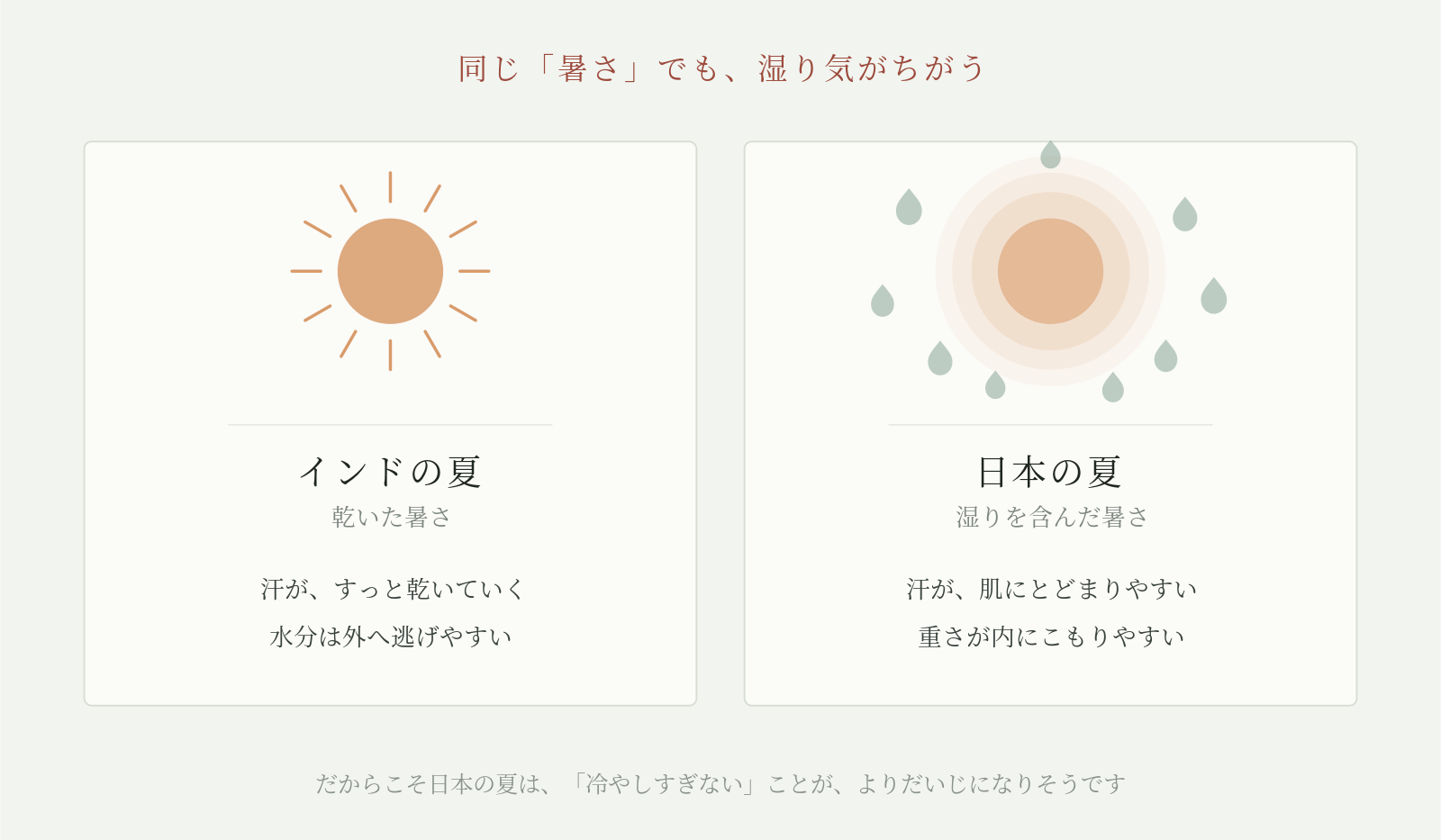 同じ「暑さ」でも、湿り気がちがう

インドの夏
乾いた暑さ

汗が、すっと乾いていく
水分は外へ逃げやすい

日本の夏
湿りを含んだ暑さ

汗が、肌にとどまりやすい
重さが内にこもりやすい

だからこそ日本の夏は、「冷やしすぎない」ことが、よりだいじになりそうです